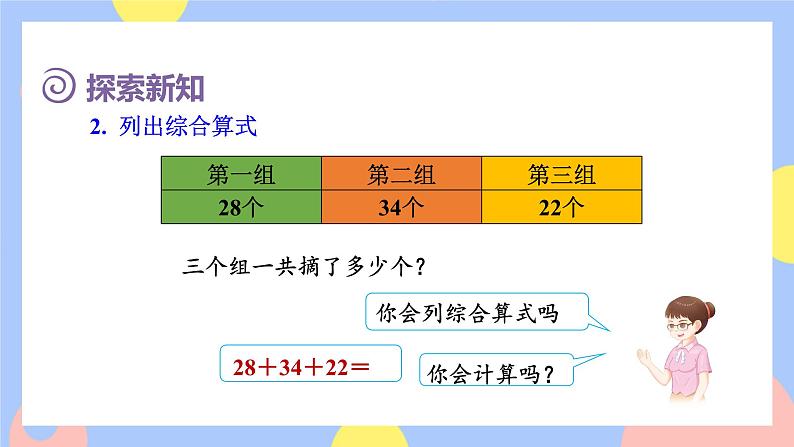 探索新知

2. 列出综合算式

| 第一组 | 第二组 | 第三组 |
|---|---|---|
| 28个 | 34个 | 22个 |

三个组一共摘了多少个？

你会列综合算式吗

$28+34+22=$

你会计算吗？